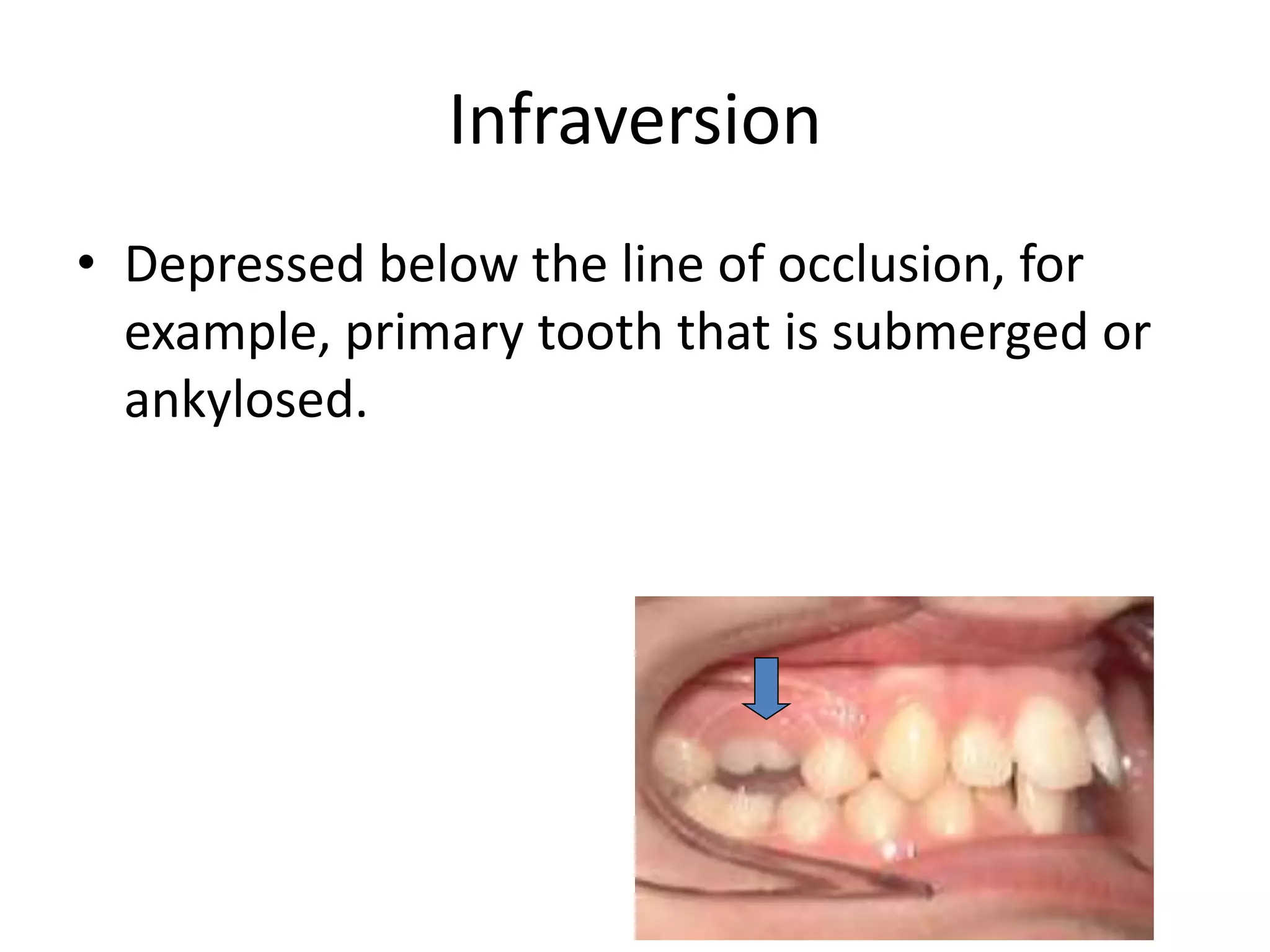 Infraversion

• Depressed below the line of occlusion, for example, primary tooth that is submerged or ankylosed.